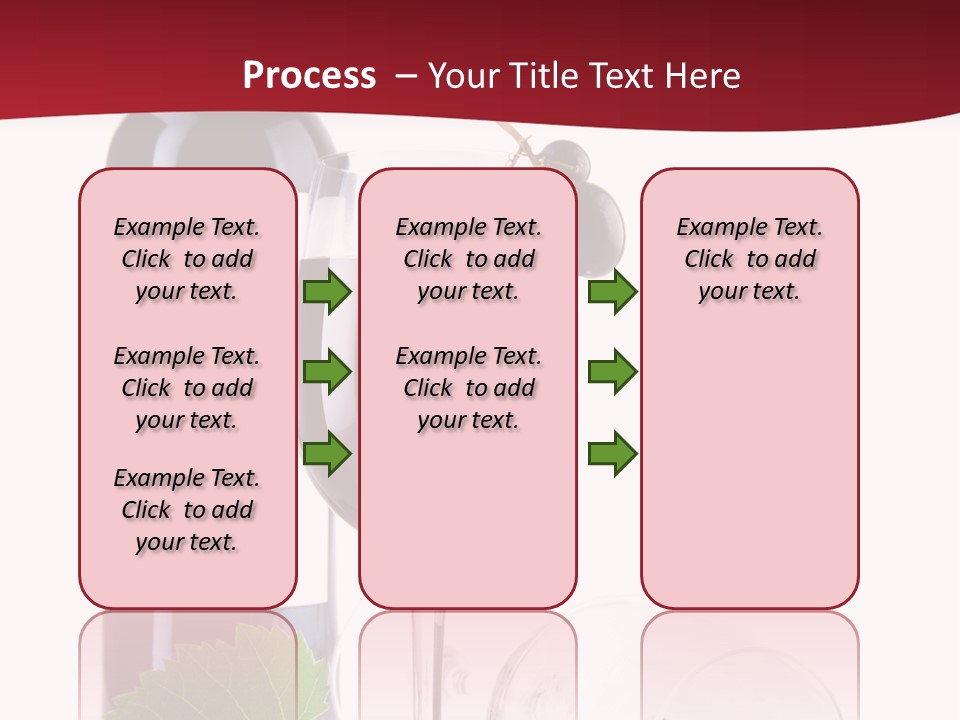 Process – Your Title Text Here

Example Text. Click to add your text.

Example Text. Click to add your text.

Example Text. Click to add your text.

Example Text. Click to add your text.

Example Text. Click to add your text.

Example Text. Click to add your text.